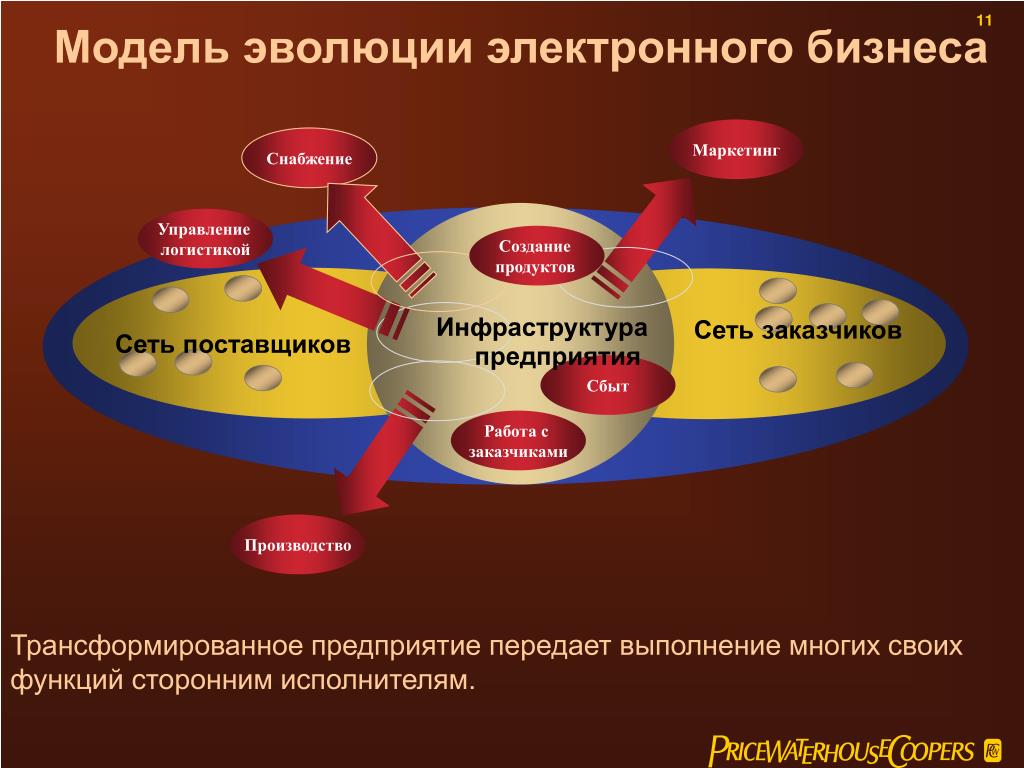 11

Модель эволюции электронного бизнеса

Снабжение

Маркетинг

Управление логистикой

Создание продуктов

Сеть поставщиков

Инфраструктура предприятия

Сеть заказчиков

Сбыт

Работа с заказчиками

Производство

Трансформированное предприятие передает выполнение многих своих функций сторонним исполнителям.

PRICEWATERHOUSECOOPERS